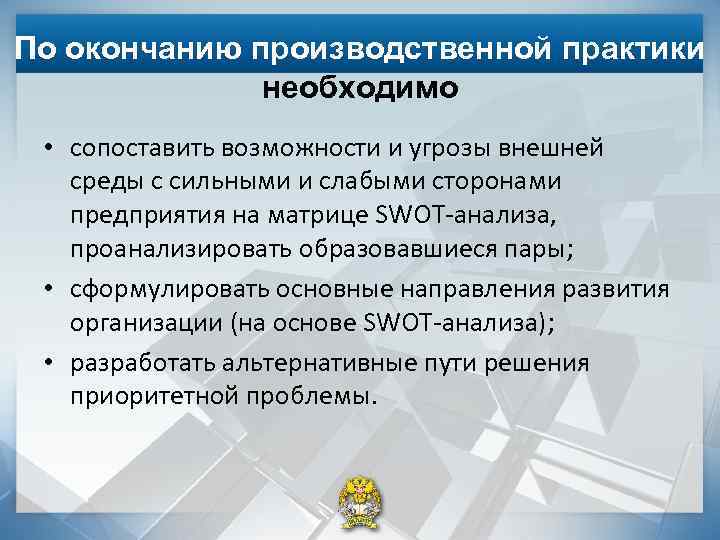 По окончанию производственной практики необходимо

• сопоставить возможности и угрозы внешней среды с сильными и слабыми сторонами предприятия на матрице SWOT-анализа, проанализировать образовавшиеся пары;
• сформулировать основные направления развития организации (на основе SWOT-анализа);
• разработать альтернативные пути решения приоритетной проблемы.